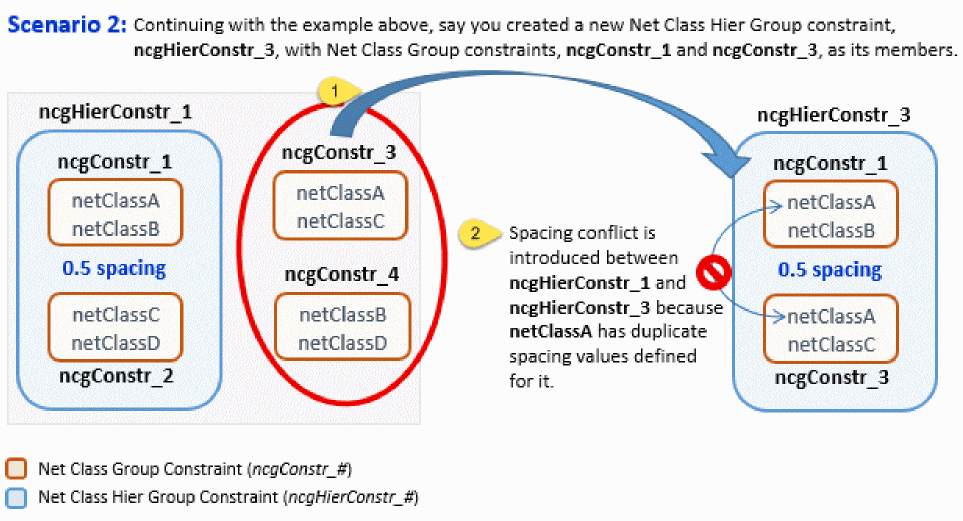 Scenario 2: Continuing with the example above, say you created a new Net Class Hier Group constraint, ncgHierConstr_3, with Net Class Group constraints, ncgConstr_1 and ncgConstr_3, as its members.

ncgHierConstr_1

ncgConstr_1

netClassA
netClassB

0.5 spacing

netClassC
netClassD

ncgConstr_2

1

ncgConstr_3

netClassA
netClassC

ncgConstr_4

netClassB
netClassD

2

Spacing conflict is introduced between ncgHierConstr_1 and ncgHierConstr_3 because netClassA has duplicate spacing values defined for it.

ncgHierConstr_3

ncgConstr_1

netClassA
netClassB

0.5 spacing

netClassA
netClassC

ncgConstr_3

Net Class Group Constraint (ncgConstr_#)

Net Class Hier Group Constraint (ncgHierConstr_#)